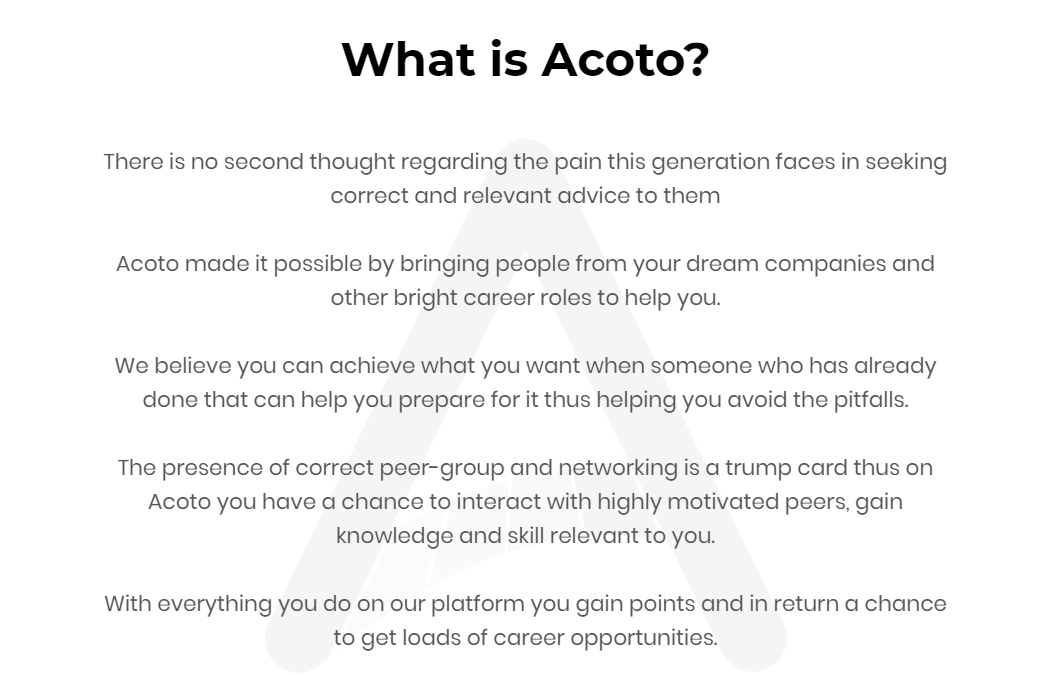 What is Acoto?

There is no second thought regarding the pain this generation faces in seeking correct and relevant advice to them

Acoto made it possible by bringing people from your dream companies and other bright career roles to help you.

We believe you can achieve what you want when someone who has already done that can help you prepare for it thus helping you avoid the pitfalls.

The presence of correct peer-group and networking is a trump card thus on Acoto you have a chance to interact with highly motivated peers, gain knowledge and skill relevant to you.

With everything you do on our platform you gain points and in return a chance to get loads of career opportunities.